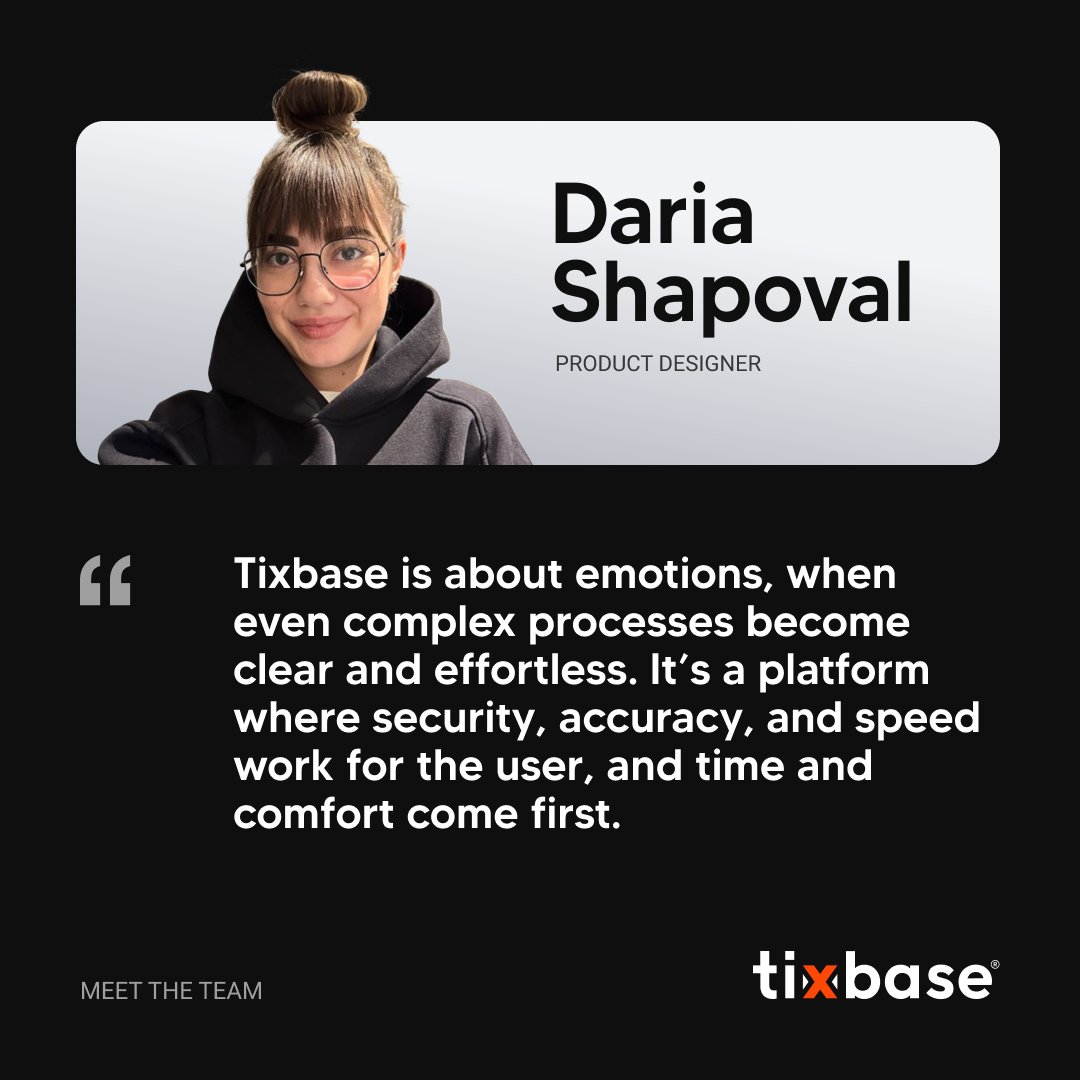 Daria Shapoval

PRODUCT DESIGNER

“

Tixbase is about emotions, when even complex processes become clear and effortless. It’s a platform where security, accuracy, and speed work for the user, and time and comfort come first.

MEET THE TEAM

tixbase®